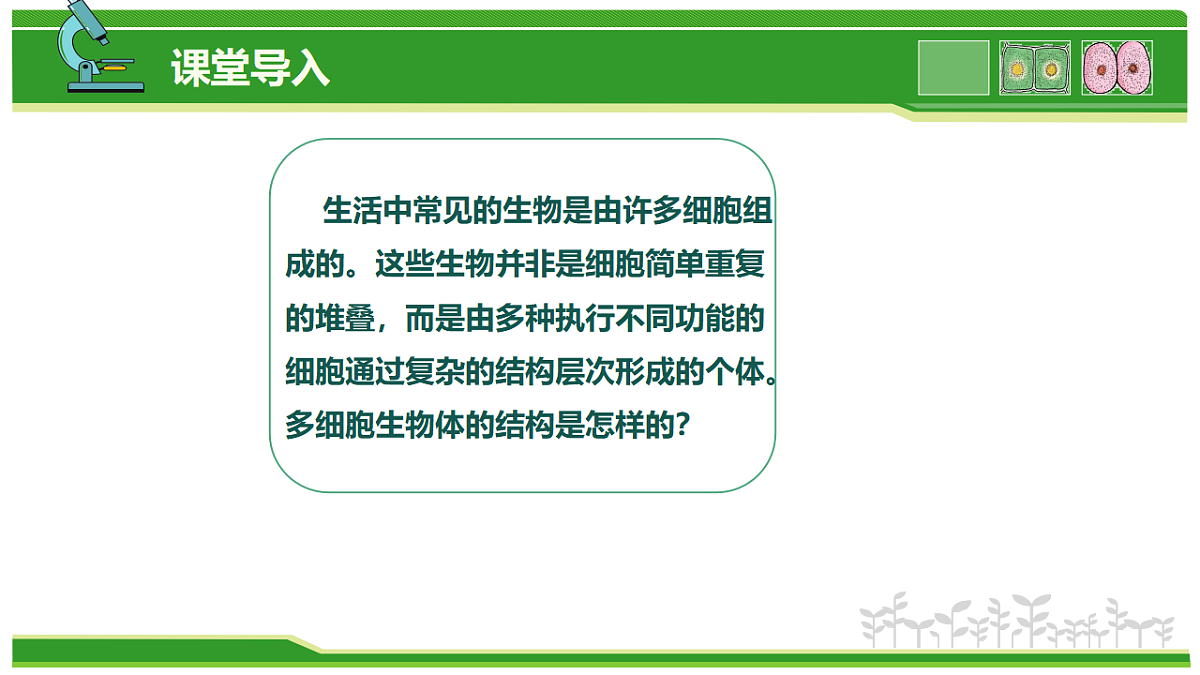 课堂导入

生活中常见的生物是由许多细胞组成的。这些生物并非是细胞简单重复的堆叠，而是由多种执行不同功能的细胞通过复杂的结构层次形成的个体。多细胞生物体的结构是怎样的?